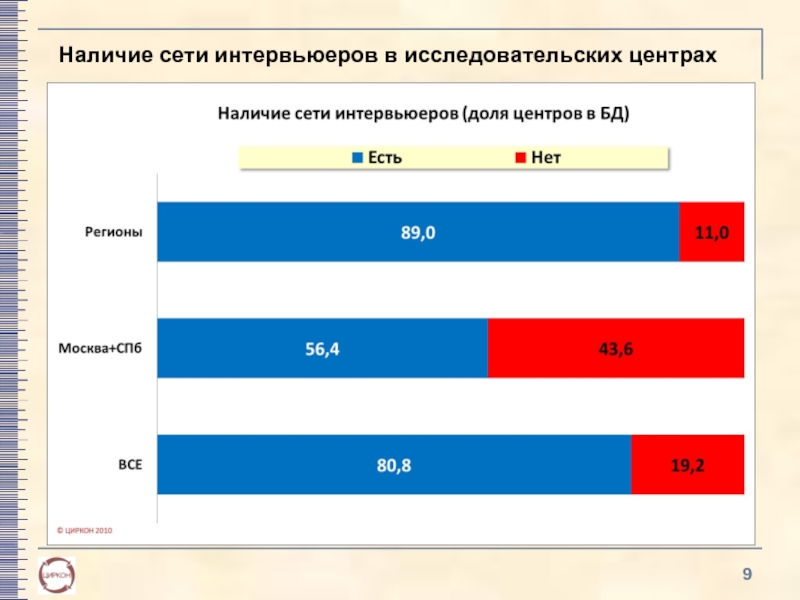 Наличие сети интервьюеров в исследовательских центрах

Наличие сети интервьюеров (доля центров в БД)

Есть  Нет

Регионы 89,0 11,0

Москва+СПб 56,4 43,6

ВСЕ 80,8 19,2

© ЦИРКОН 2010

ЦИРКОН

9